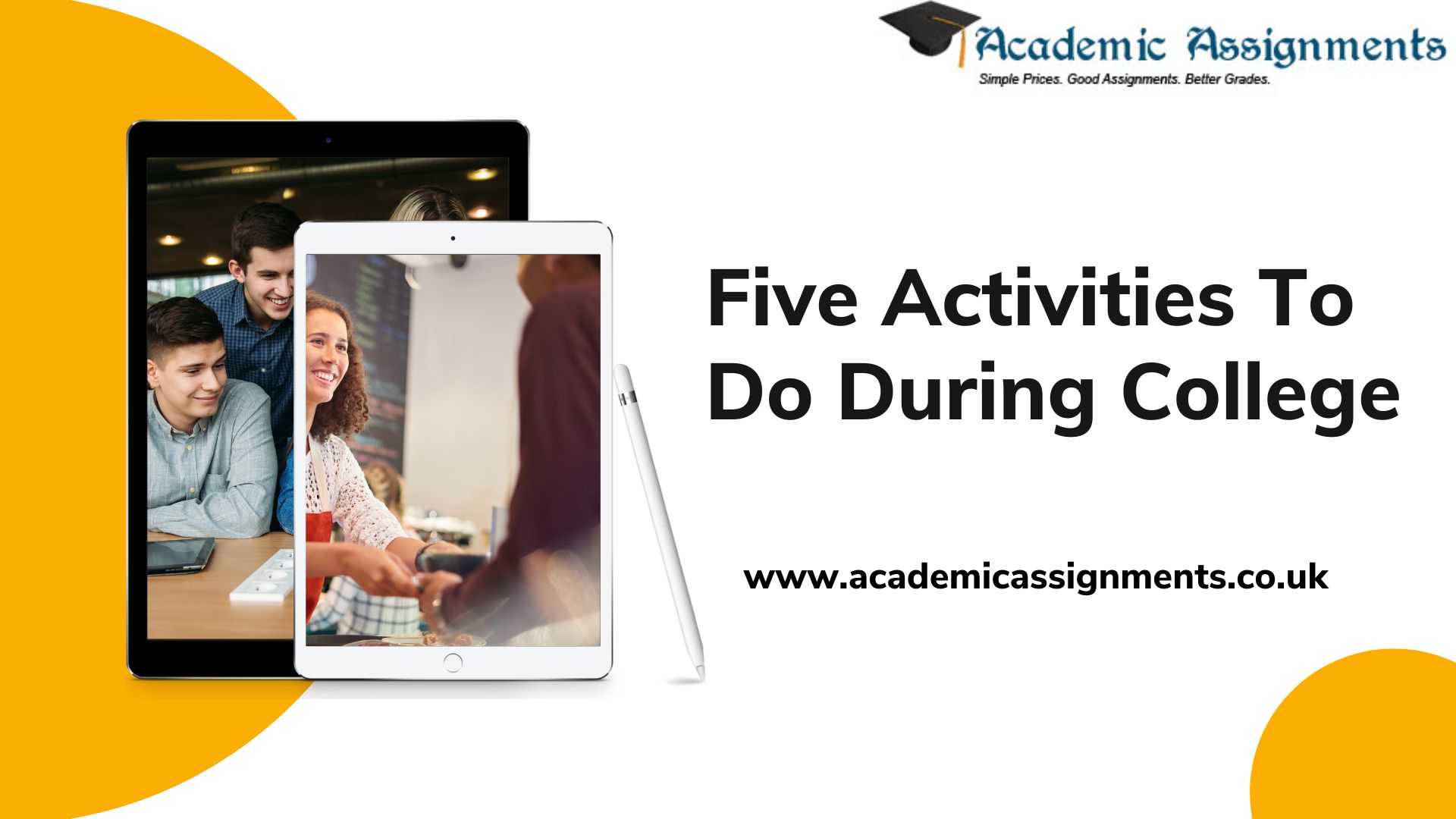 Academic Assignments
Simple Prices. Good Assignments. Better Grades.

Five Activities To Do During College

www.academicassignments.co.uk